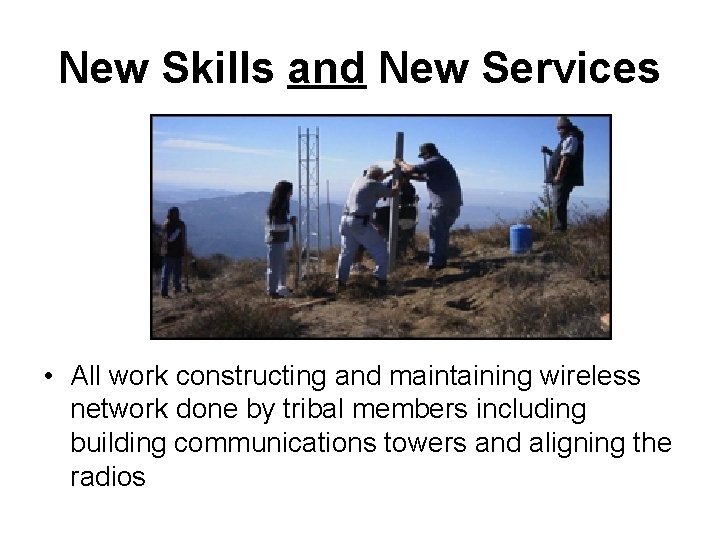 New Skills and New Services

• All work constructing and maintaining wireless network done by tribal members including building communications towers and aligning the radios